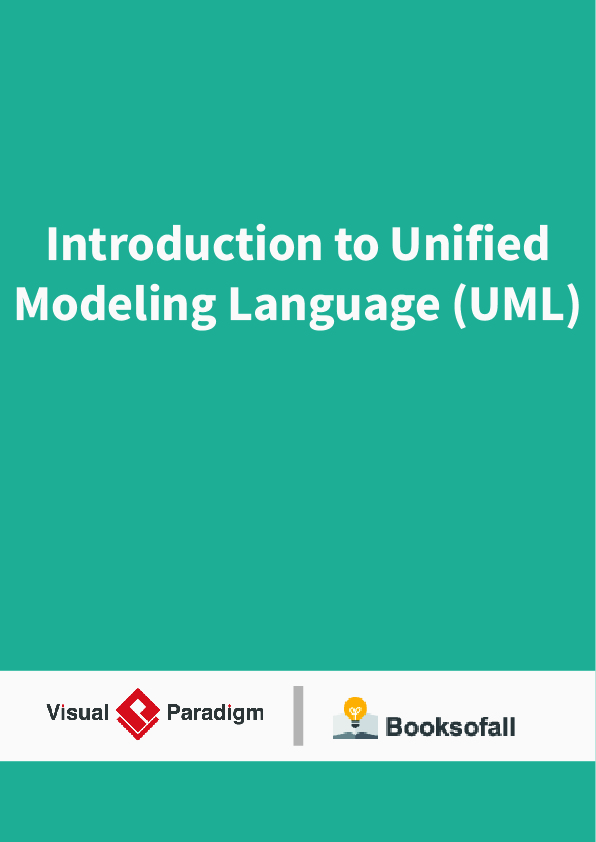 Introduction to Unified Modeling Language (UML)

Visual Paradigm

Booksofall